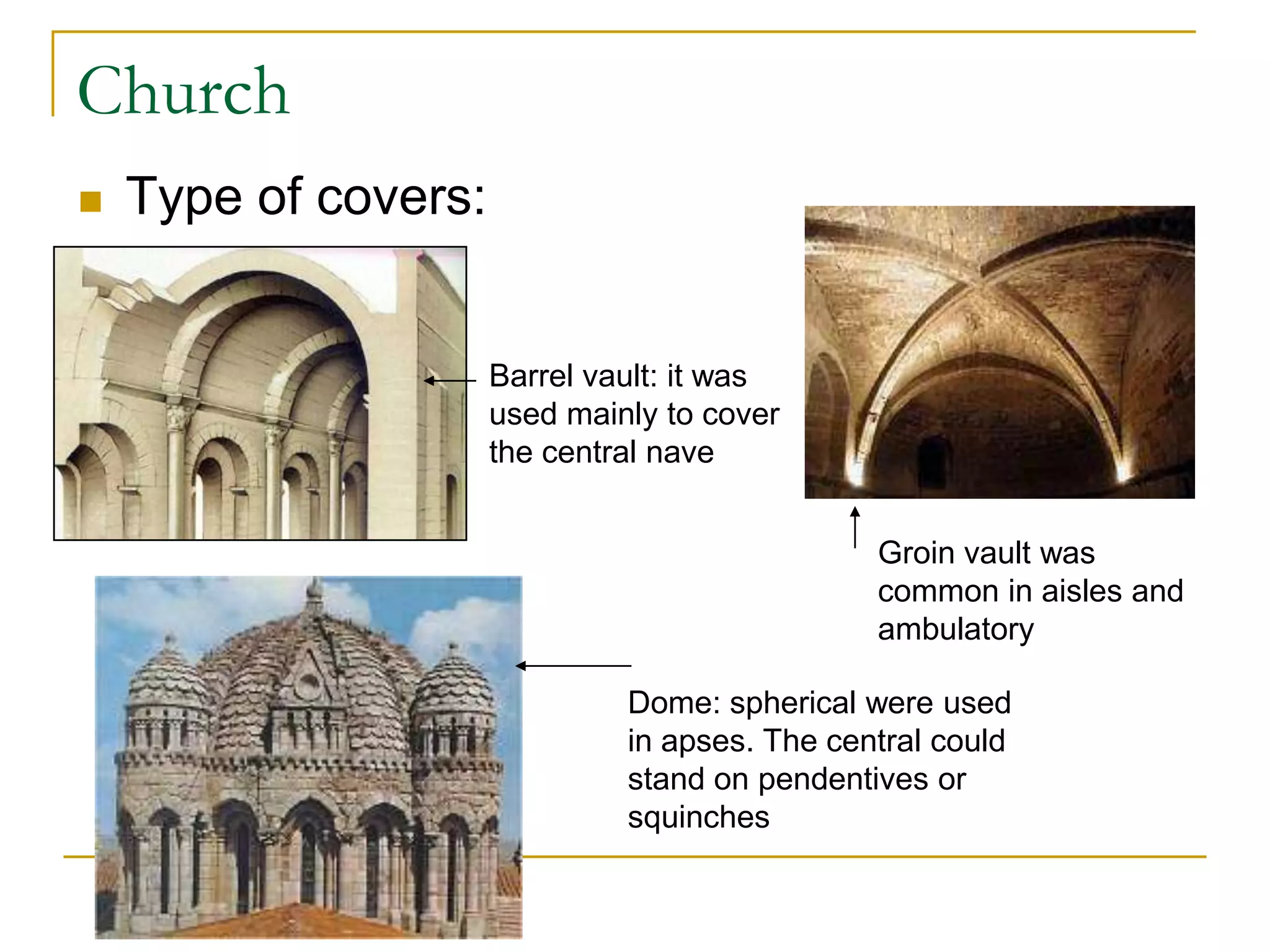 Church

Type of covers:

Barrel vault: it was used mainly to cover the central nave

Groin vault was common in aisles and ambulatory

Dome: spherical were used in apses. The central could stand on pendentives or squinches